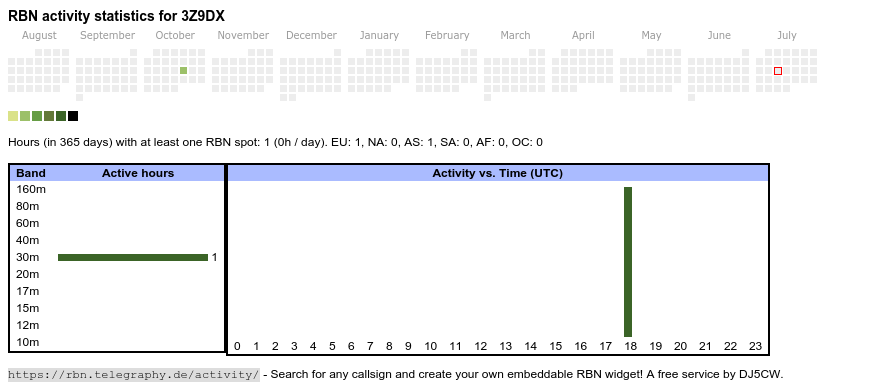 RBN activity statistics for 3Z9DX

August September October November December January February March April May June July

Hours (in 365 days) with at least one RBN spot: 1 (0h / day). EU: 1, NA: 0, AS: 1, SA: 0, AF: 0, OC: 0

| Band | Active hours |
|---|---|
| 160m | |
| 80m | |
| 60m | |
| 40m | |
| 30m | 1 |
| 20m | |
| 17m | |
| 15m | |
| 12m | |
| 10m | |

Activity vs. Time (UTC)

0 1 2 3 4 5 6 7 8 9 10 11 12 13 14 15 16 17 18 19 20 21 22 23

https://rbn.telegraphy.de/activity/ - Search for any callsign and create your own embeddable RBN widget! A free service by DJ5CW.